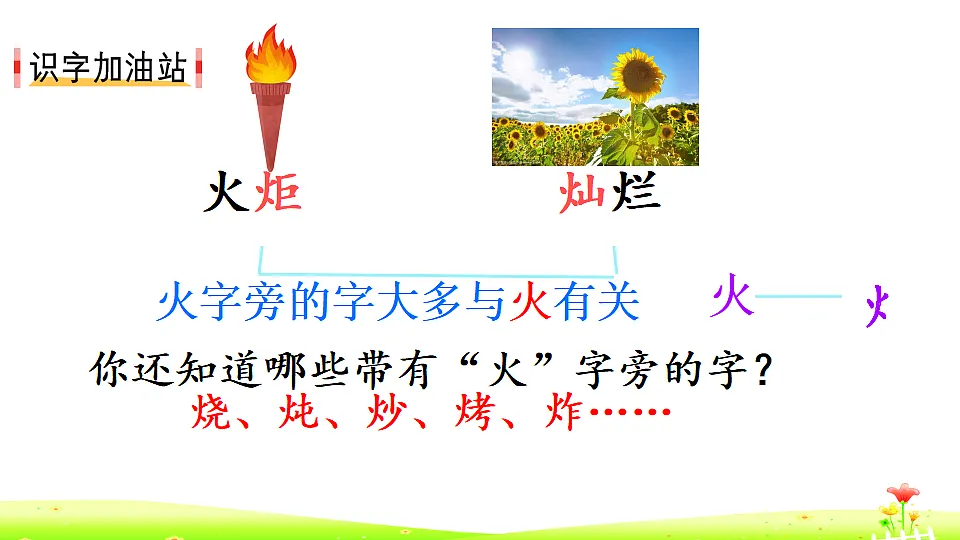 识字加油站

火炬

灿烂

火字旁的字大多与火有关

火——火

你还知道哪些带有“火”字旁的字？

烧、炖、炒、烤、炸……